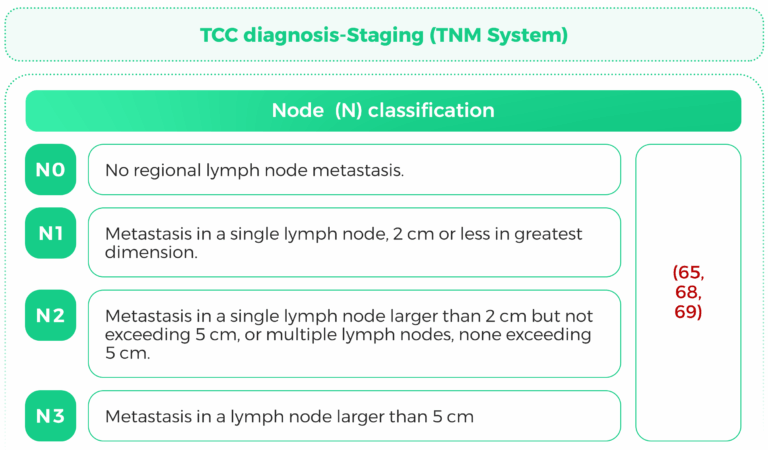 TCC diagnosis-Staging (TNM System)

Node (N) classification

N0
No regional lymph node metastasis.

N1
Metastasis in a single lymph node, 2 cm or less in greatest dimension.

N2
Metastasis in a single lymph node larger than 2 cm but not exceeding 5 cm, or multiple lymph nodes, none exceeding 5 cm.

N3
Metastasis in a lymph node larger than 5 cm

(65, 68, 69)